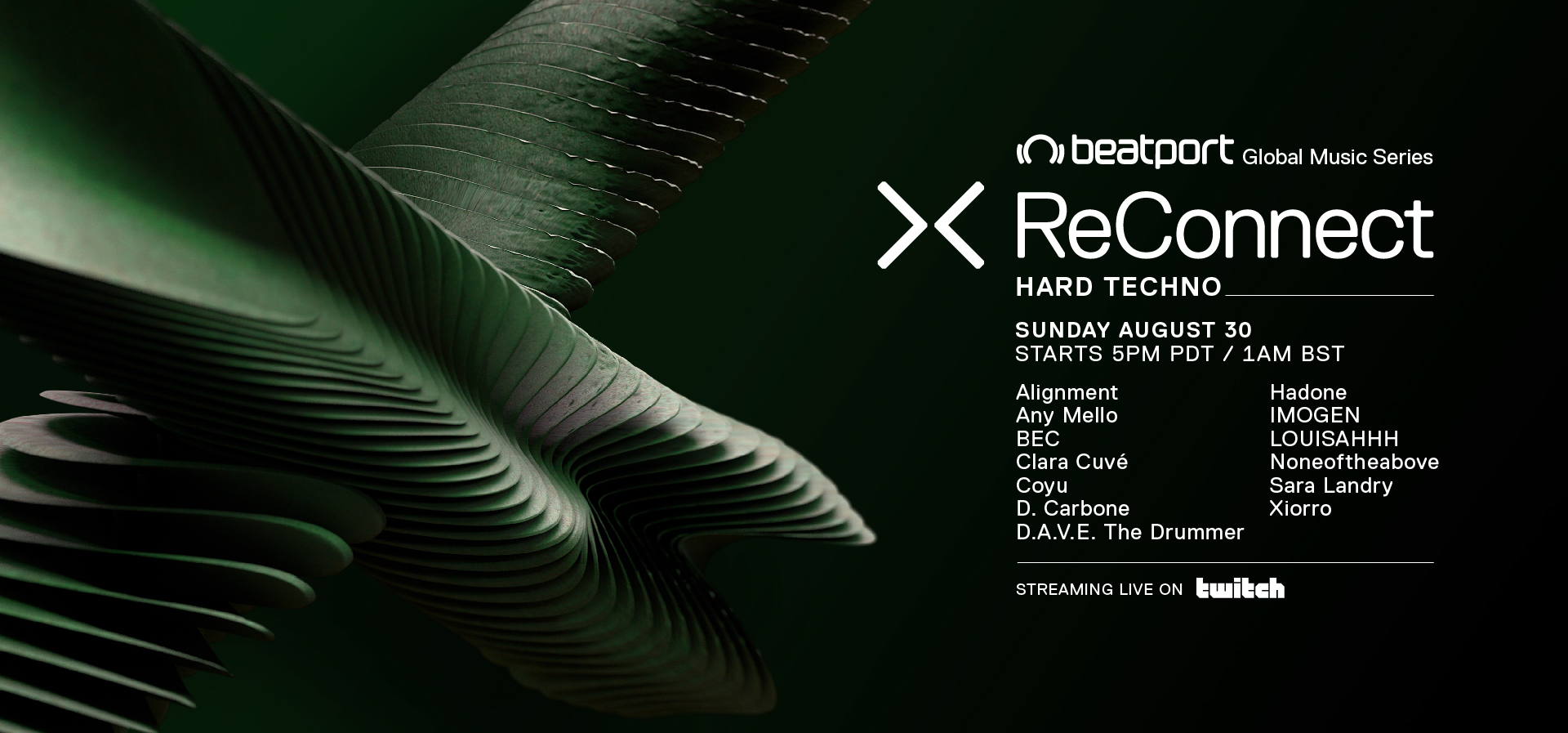 beatport Global Music Series

ReConnect

HARD TECHNO

SUNDAY AUGUST 30
STARTS 5PM PDT / 1AM BST

Alignment
Any Mello
BEC
Clara Cuvé
Coyu
D. Carbone
D.A.V.E. The Drummer

Hadone
IMOGEN
LOUISAHHH
Noneoftheabove
Sara Landry
Xiorro

STREAMING LIVE ON twitch